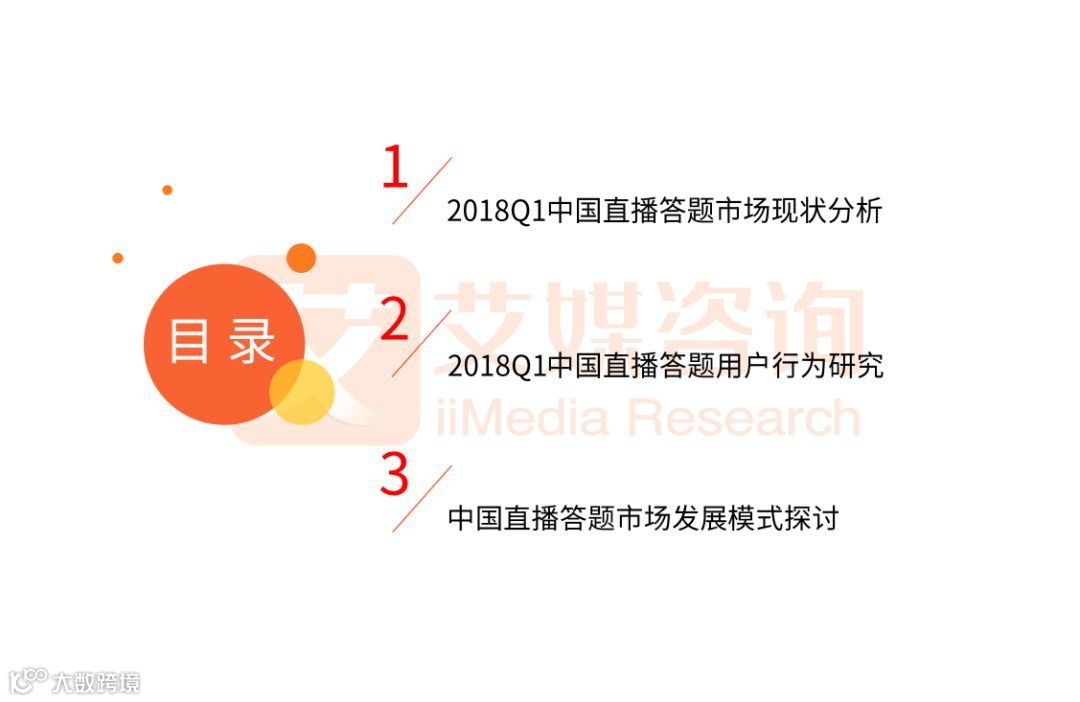 目录

1 2018Q1中国直播答题市场现状分析

2 2018Q1中国直播答题用户行为研究

3 中国直播答题市场发展模式探讨

艾媒咨询
iiMedia Research

大数跨境